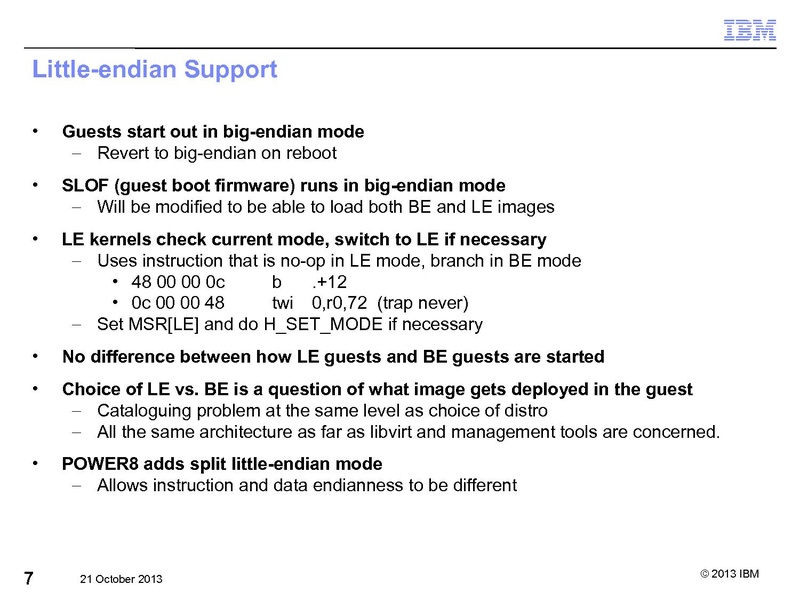 IBM

Little-endian Support

• Guests start out in big-endian mode
– Revert to big-endian on reboot

• SLOF (guest boot firmware) runs in big-endian mode
– Will be modified to be able to load both BE and LE images

• LE kernels check current mode, switch to LE if necessary
– Uses instruction that is no-op in LE mode, branch in BE mode
• 48 00 00 0c b .+12
• 0c 00 00 48 twi 0,r0,72 (trap never)
– Set MSR[LE] and do H_SET_MODE if necessary

• No difference between how LE guests and BE guests are started

• Choice of LE vs. BE is a question of what image gets deployed in the guest
– Cataloguing problem at the same level as choice of distro
– All the same architecture as far as libvirt and management tools are concerned.

• POWER8 adds split little-endian mode
– Allows instruction and data endianness to be different

7 21 October 2013 © 2013 IBM